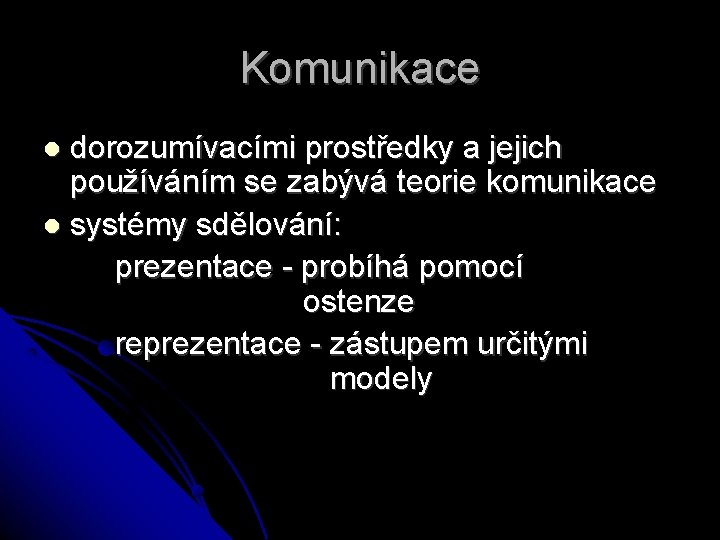 Komunikace

- dorozumívacími prostředky a jejich používáním se zabývá teorie komunikace
- systémy sdělování:

prezentace - probíhá pomocí ostenze

reprezentace - zástupem určitými modely